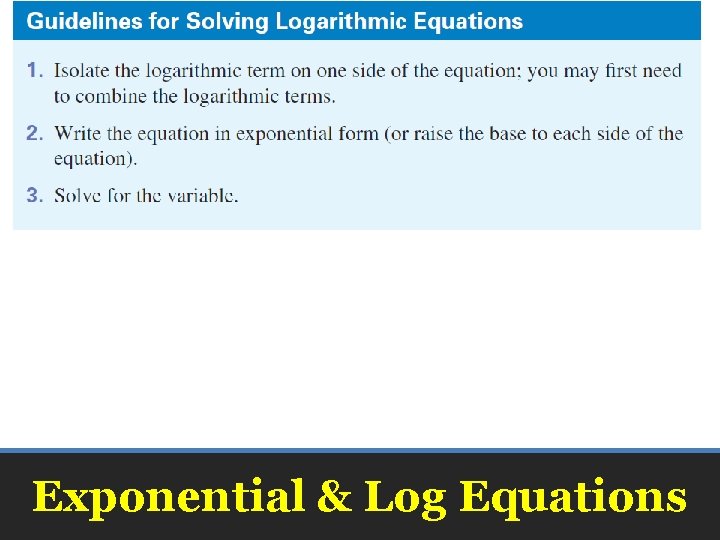 Guidelines for Solving Logarithmic Equations

1. Isolate the logarithmic term on one side of the equation; you may first need to combine the logarithmic terms.

2. Write the equation in exponential form (or raise the base to each side of the equation).

3. Solve for the variable.

Exponential & Log Equations